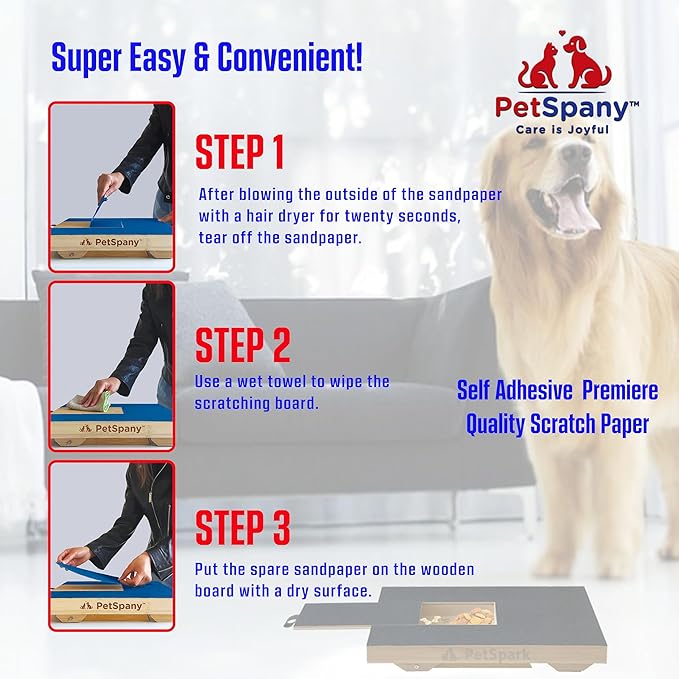 Super Easy & Convenient!

PetSpany™
Care is Joyful

PetSpany

STEP 1
After blowing the outside of the sandpaper with a hair dryer for twenty seconds, tear off the sandpaper.

PetSpany

STEP 2
Use a wet towel to wipe the scratching board.

Self Adhesive Premiere Quality Scratch Paper

PetSpany

STEP 3
Put the spare sandpaper on the wooden board with a dry surface.

PetSpark